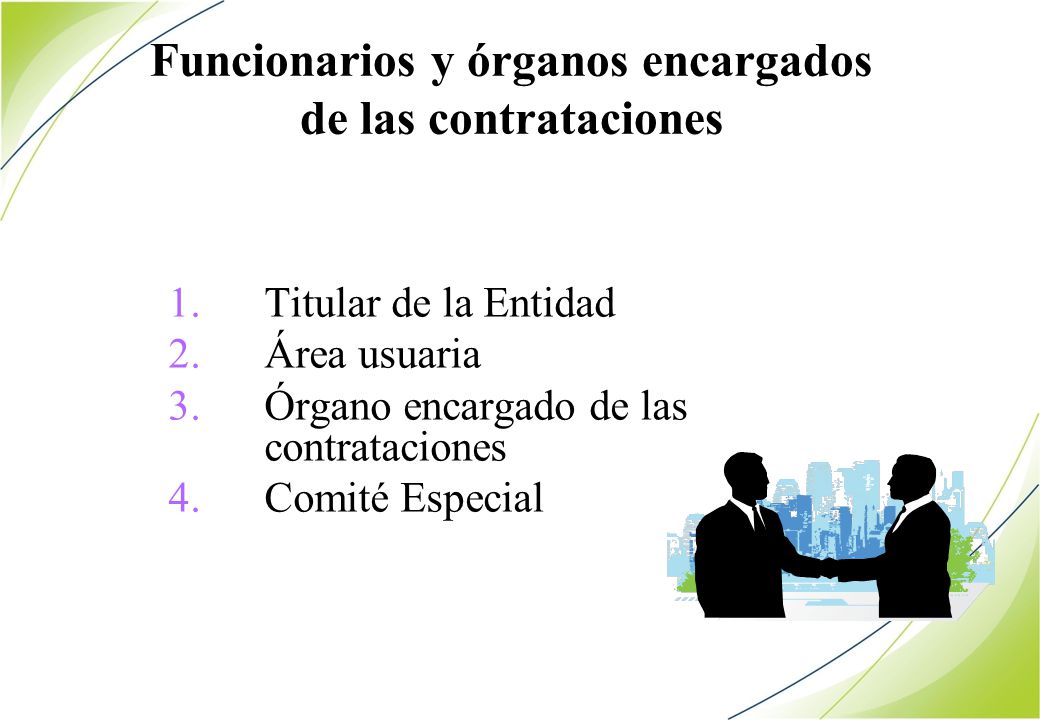 Funcionarios y órganos encargados de las contrataciones

1. Titular de la Entidad
2. Área usuaria
3. Órgano encargado de las contrataciones
4. Comité Especial